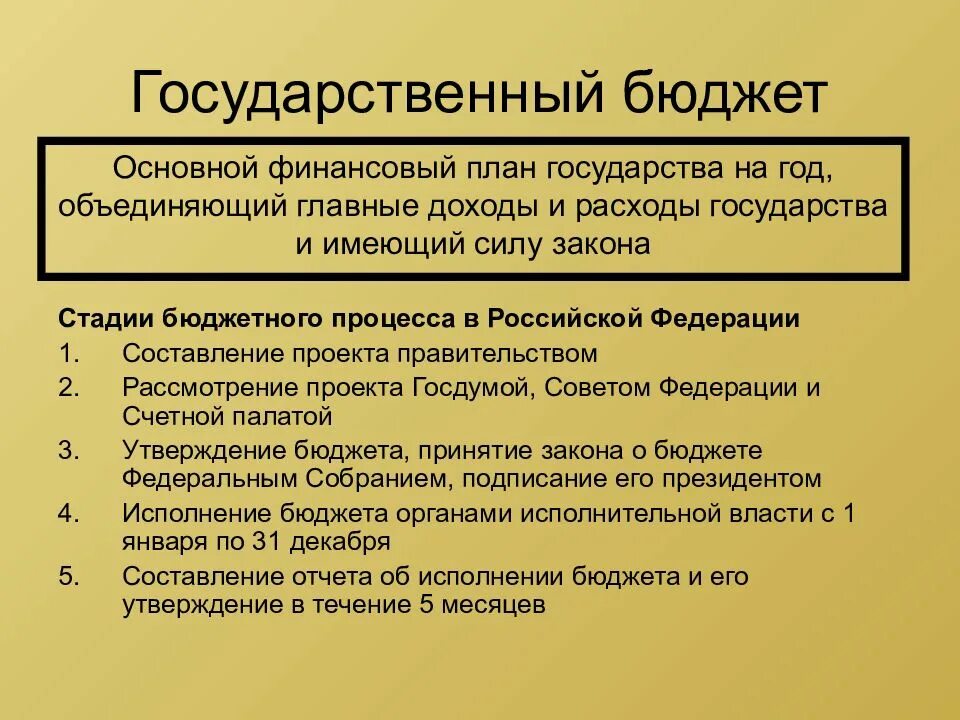 Государственный бюджет

Основной финансовый план государства на год, объединяющий главные доходы и расходы государства и имеющий силу закона

Стадии бюджетного процесса в Российской Федерации

1. Составление проекта правительством
2. Рассмотрение проекта Госдумой, Советом Федерации и Счетной палатой
3. Утверждение бюджета, принятие закона о бюджете Федеральным Собранием, подписание его президентом
4. Исполнение бюджета органами исполнительной власти с 1 января по 31 декабря
5. Составление отчета об исполнении бюджета и его утверждение в течение 5 месяцев